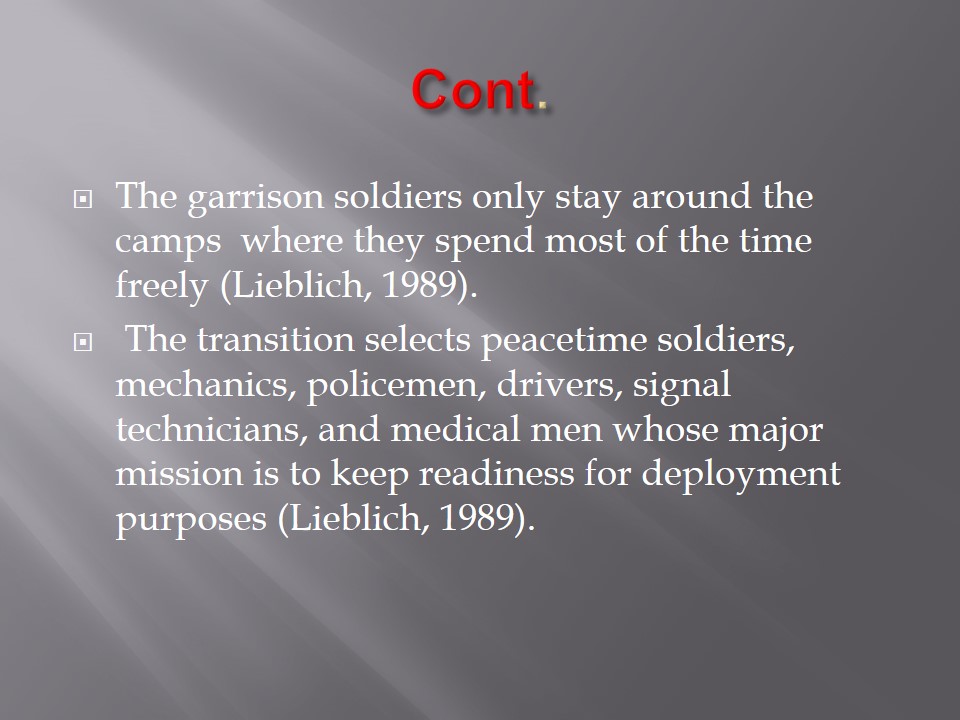 Cont.

The garrison soldiers only stay around the camps where they spend most of the time freely (Lieblich, 1989).

The transition selects peacetime soldiers, mechanics, policemen, drivers, signal technicians, and medical men whose major mission is to keep readiness for deployment purposes (Lieblich, 1989).